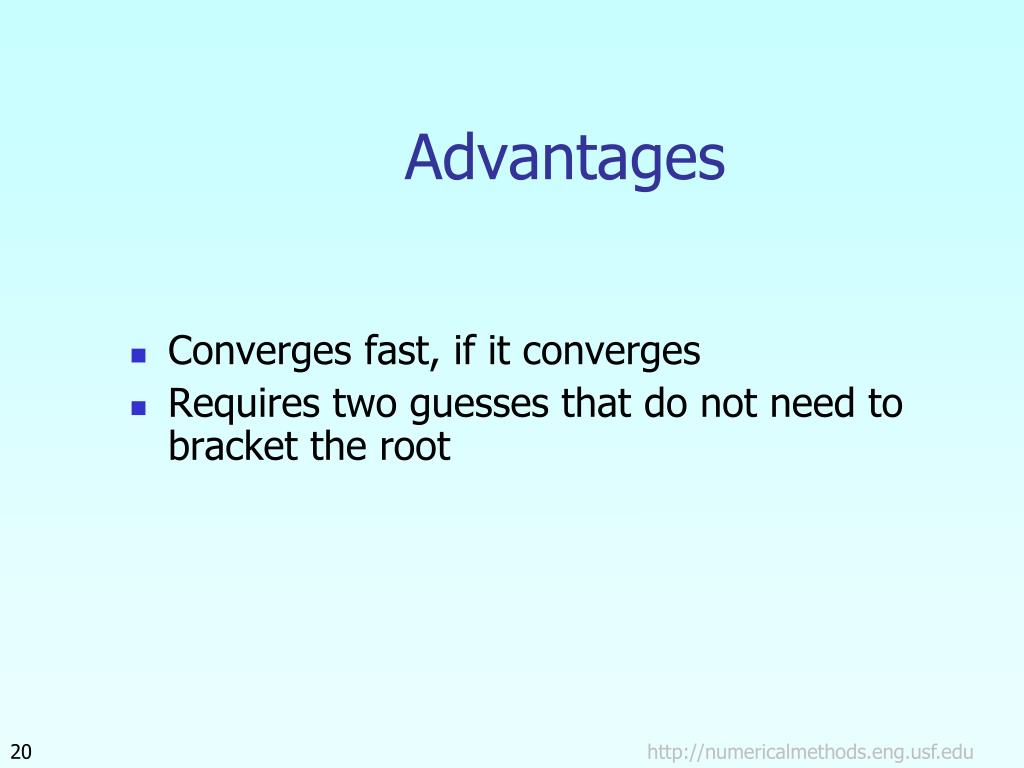 Advantages

- Converges fast, if it converges
- Requires two guesses that do not need to bracket the root

20

http://numericalmethods.eng.usf.edu